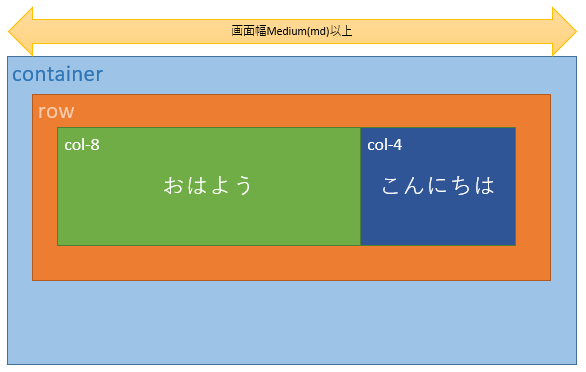 画面幅Medium(md)以上

container

row

col-8

おはよう

col-4

こんにちは